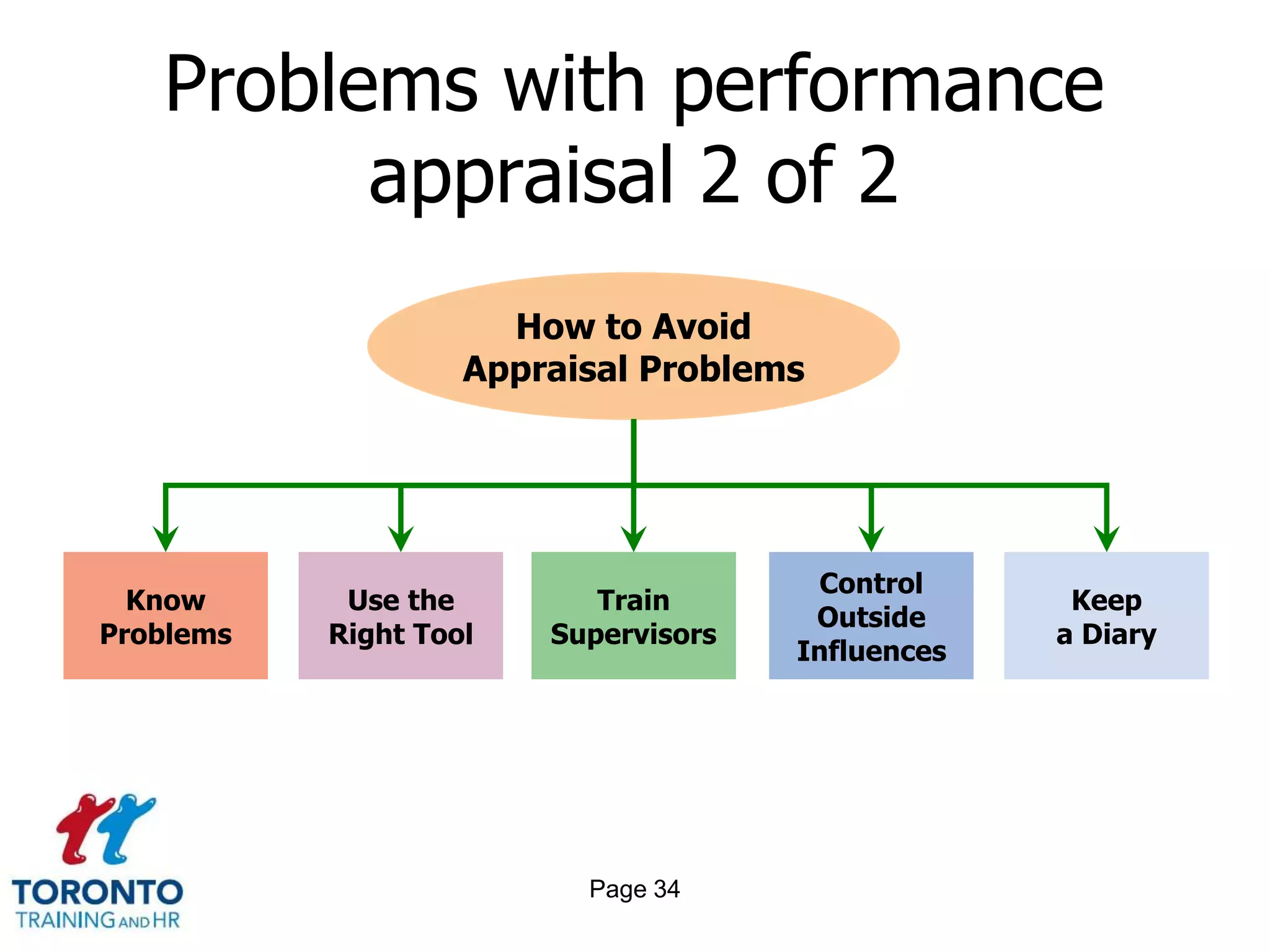 Problems with performance appraisal 2 of 2

How to Avoid Appraisal Problems

Know Problems

Use the Right Tool

Train Supervisors

Control Outside Influences

Keep a Diary

TORONTO
TRAINING AND HR

Page 34